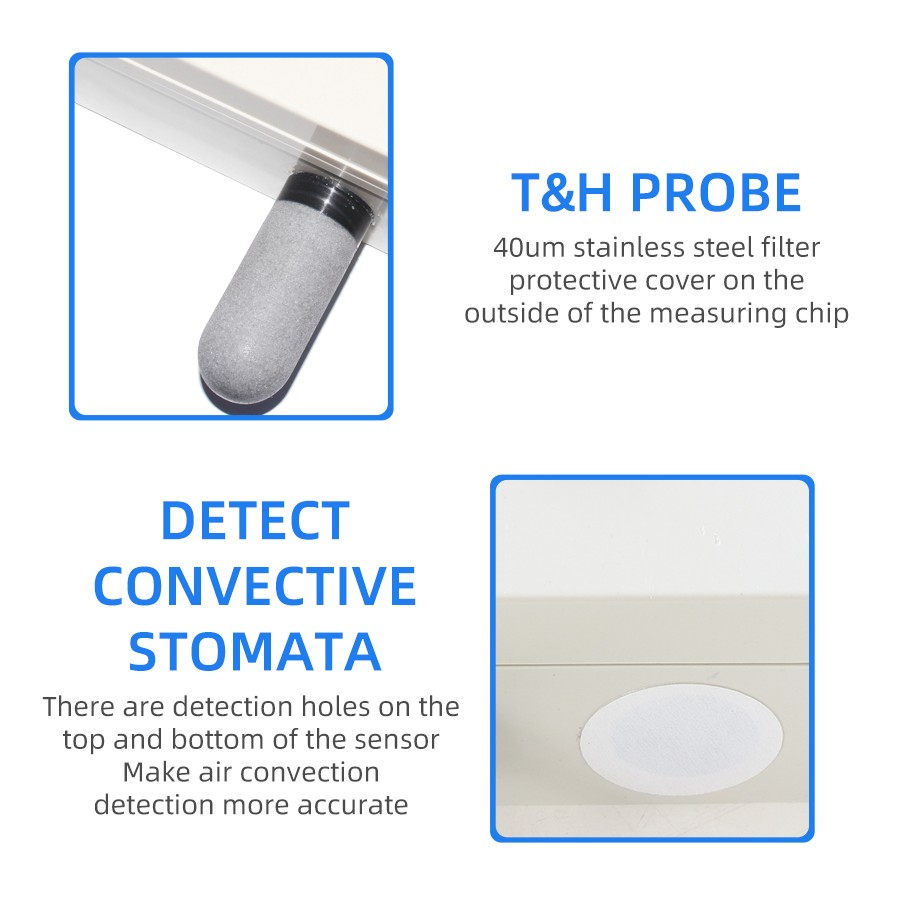 T&H PROBE

40um stainless steel filter protective cover on the outside of the measuring chip

DETECT CONVECTIVE STOMATA

There are detection holes on the top and bottom of the sensor
Make air convection detection more accurate